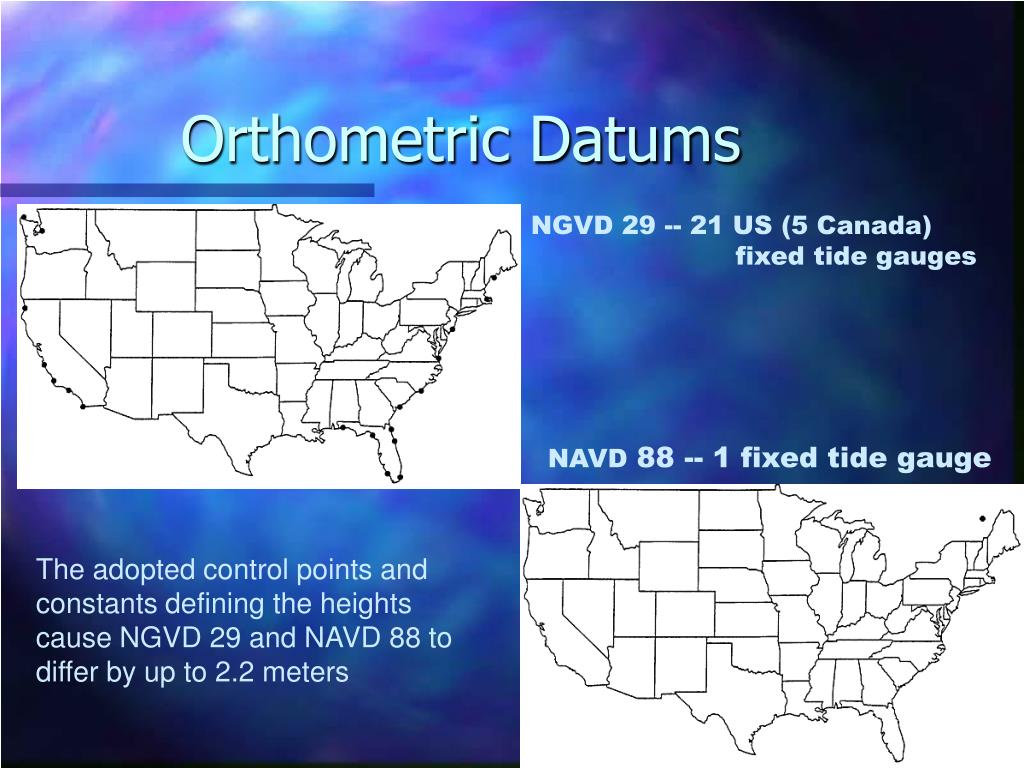 Orthometric Datums

NGVD 29 -- 21 US (5 Canada) fixed tide gauges

NAVD 88 -- 1 fixed tide gauge

The adopted control points and constants defining the heights cause NGVD 29 and NAVD 88 to differ by up to 2.2 meters